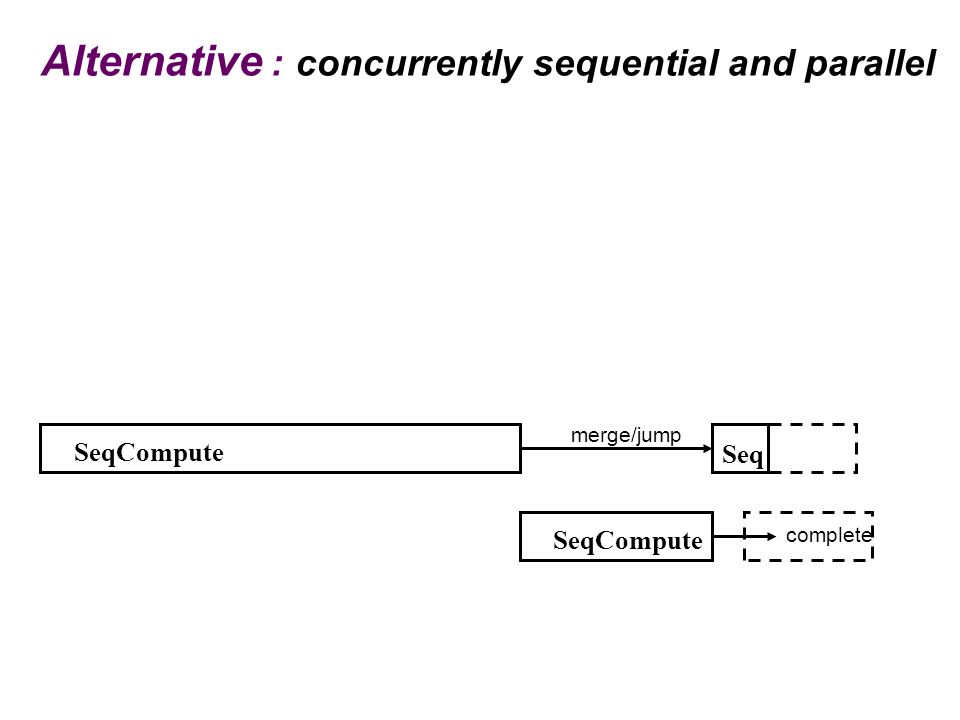 Alternative : concurrently sequential and parallel

SeqCompute

merge/jump

Seq

SeqCompute

complete